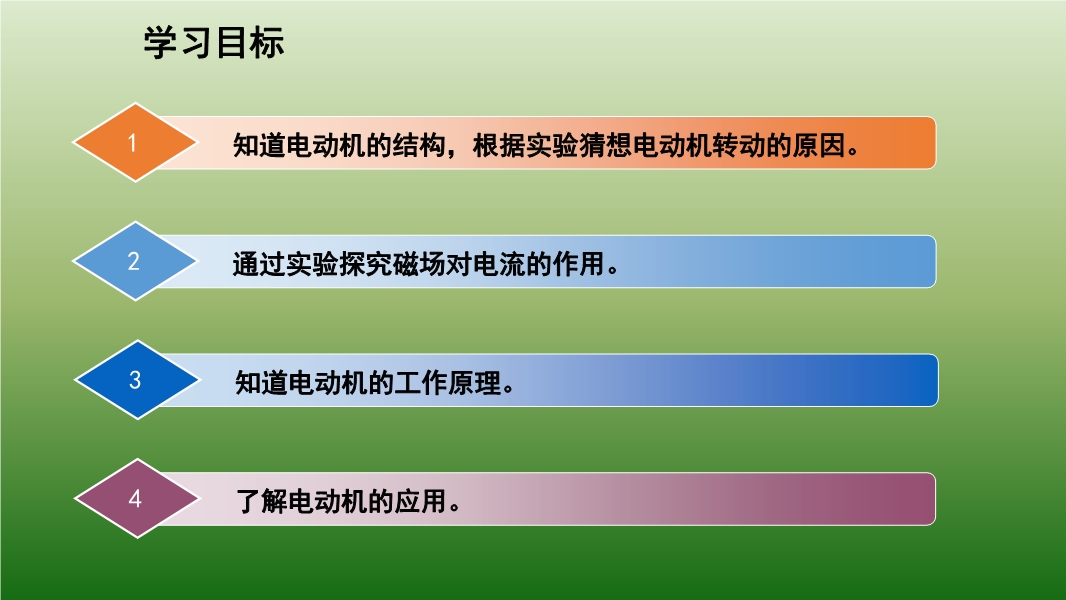 学习目标

1
知道电动机的结构，根据实验猜想电动机转动的原因。

2
通过实验探究磁场对电流的作用。

3
知道电动机的工作原理。

4
了解电动机的应用。